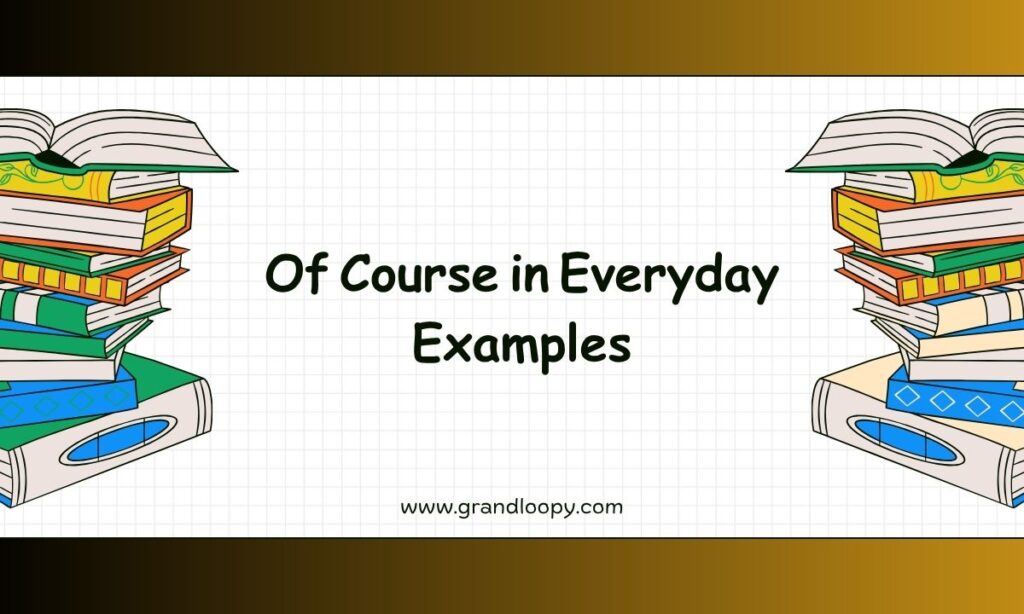 Of Course in Everyday Examples

www.grandloopy.com